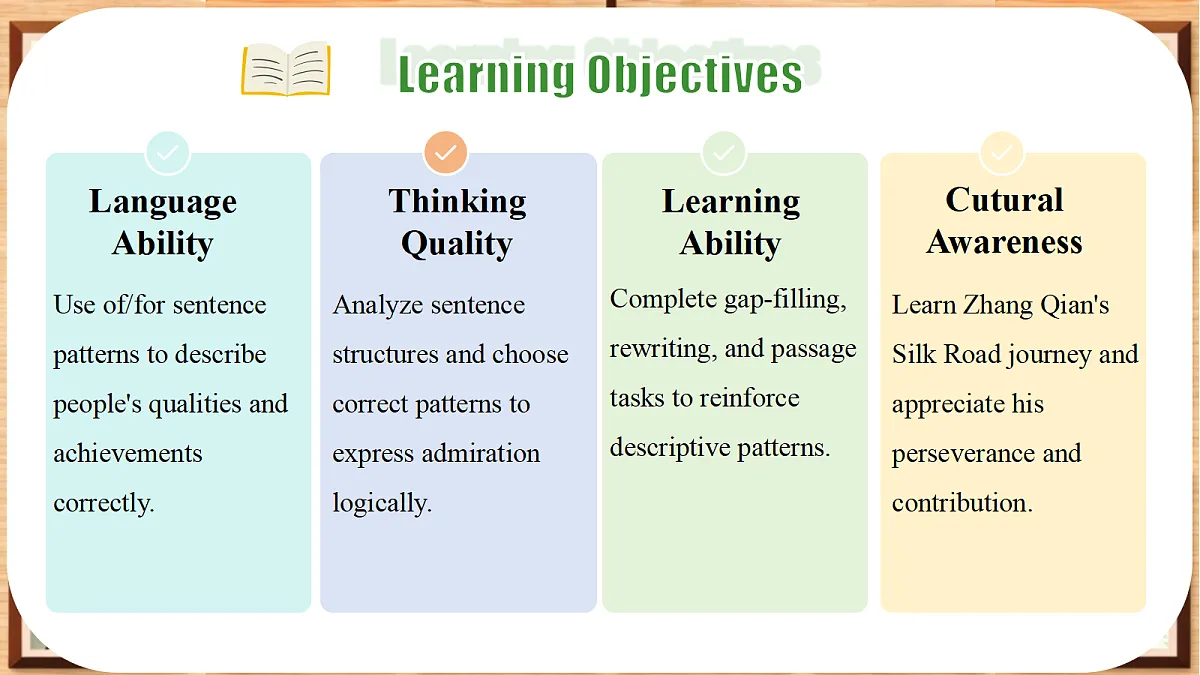 Learning Objectives

Language Ability

Use of/for sentence patterns to describe people's qualities and achievements correctly.

Thinking Quality

Analyze sentence structures and choose correct patterns to express admiration logically.

Learning Ability

Complete gap-filling, rewriting, and passage tasks to reinforce descriptive patterns.

Cutural Awareness

Learn Zhang Qian's Silk Road journey and appreciate his perseverance and contribution.